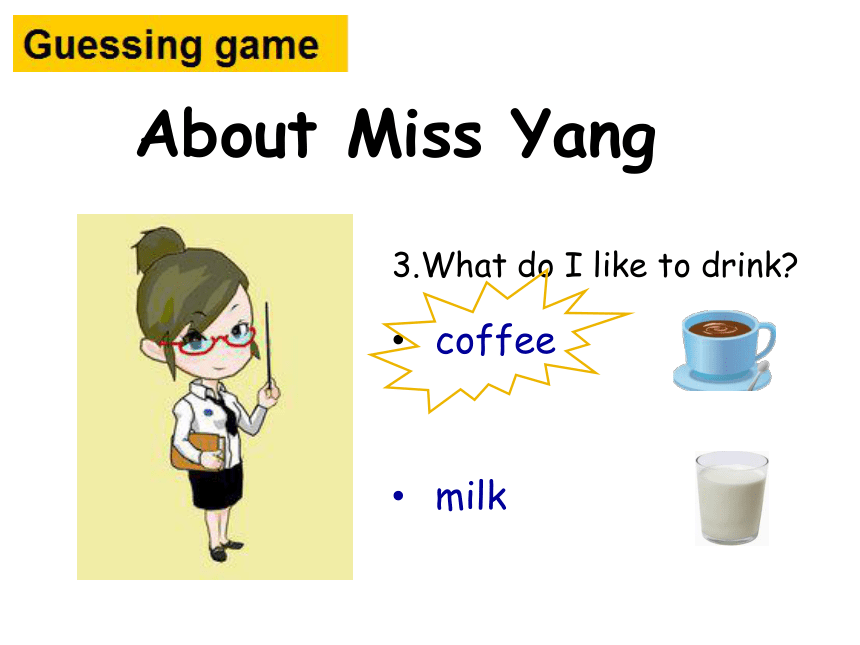 Guessing game

About Miss Yang

3.What do I like to drink?

• coffee

• milk